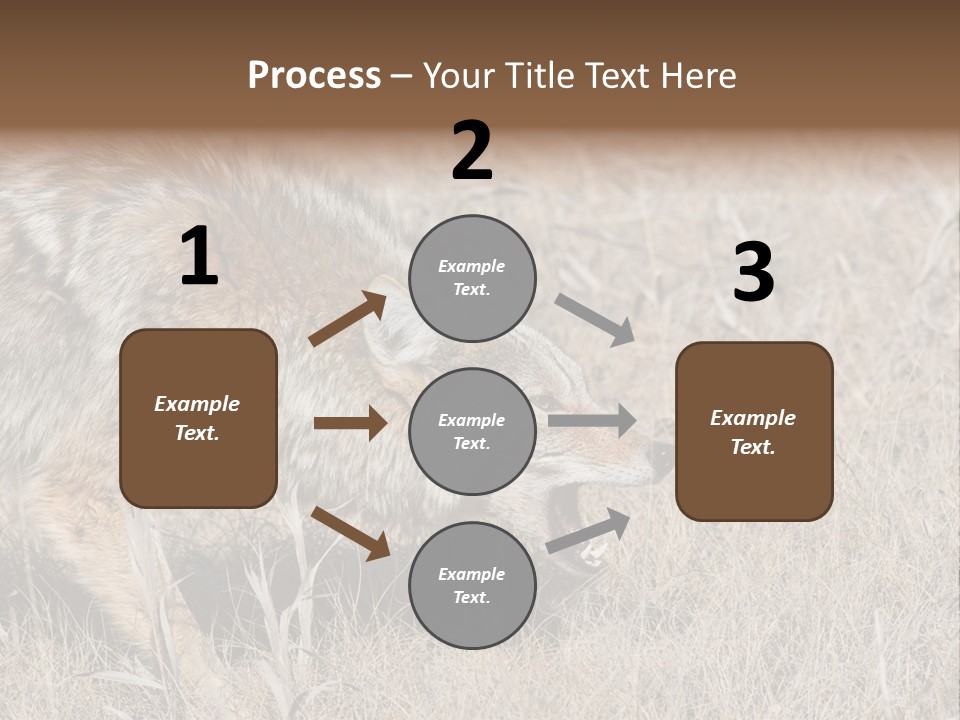 Process – Your Title Text Here

1

Example Text.

2

Example Text.

Example Text.

Example Text.

3

Example Text.